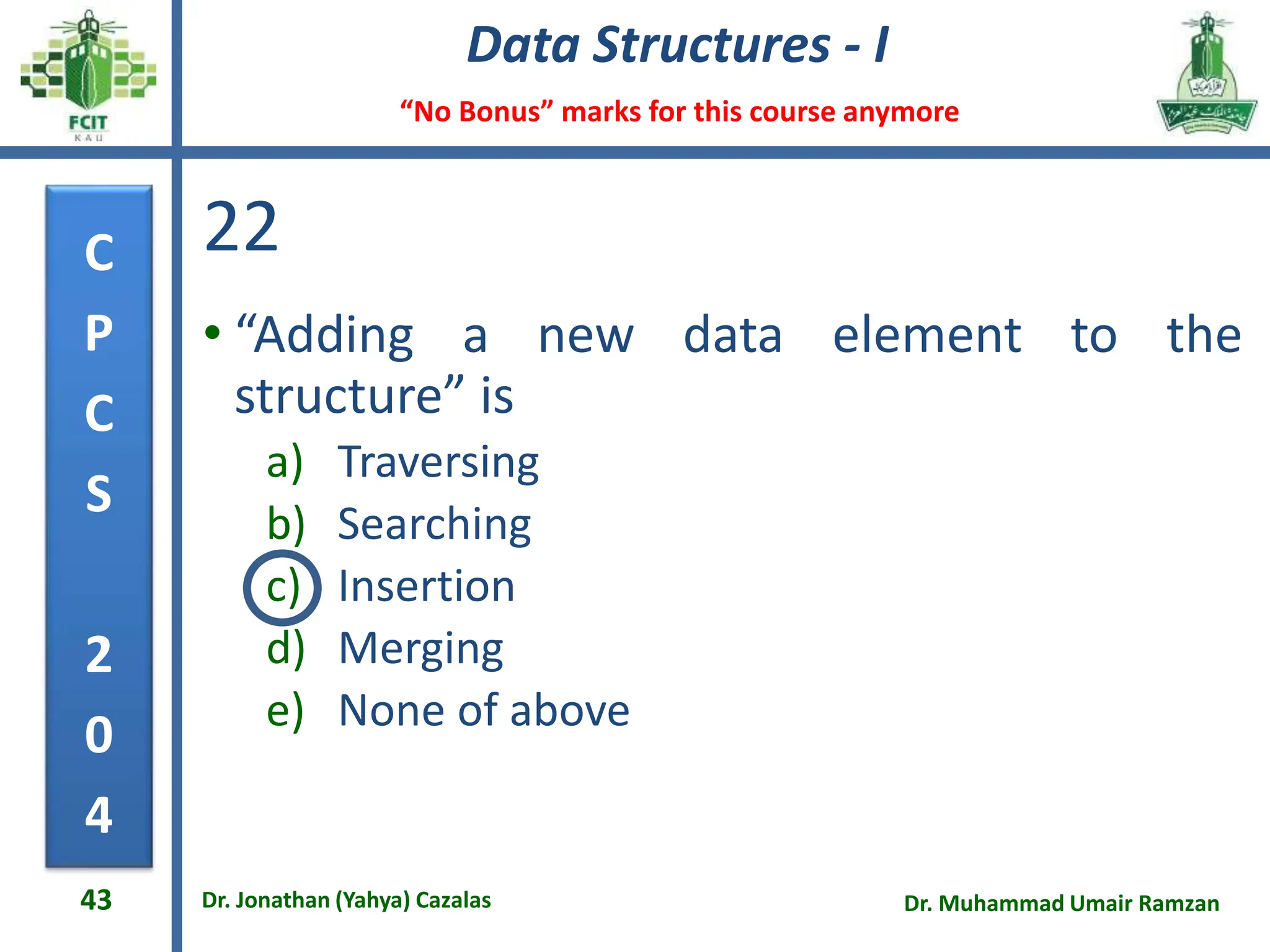 FCIT
KAU

Data Structures - I

“No Bonus” marks for this course anymore

C
P
C
S

2
0
4

22

• “Adding a new data element to the structure” is
a) Traversing
b) Searching
c) Insertion
d) Merging
e) None of above

43

Dr. Jonathan (Yahya) Cazalas

Dr. Muhammad Umair Ramzan